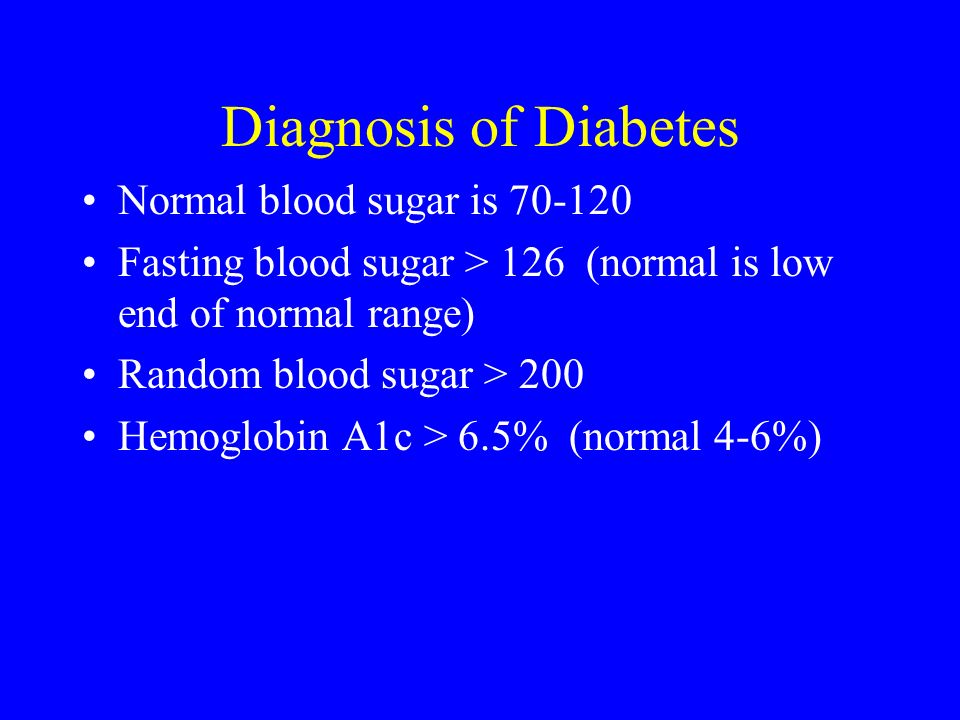 Diagnosis of Diabetes

• Normal blood sugar is 70-120
• Fasting blood sugar > 126 (normal is low end of normal range)
• Random blood sugar > 200
• Hemoglobin A1c > 6.5% (normal 4-6%)